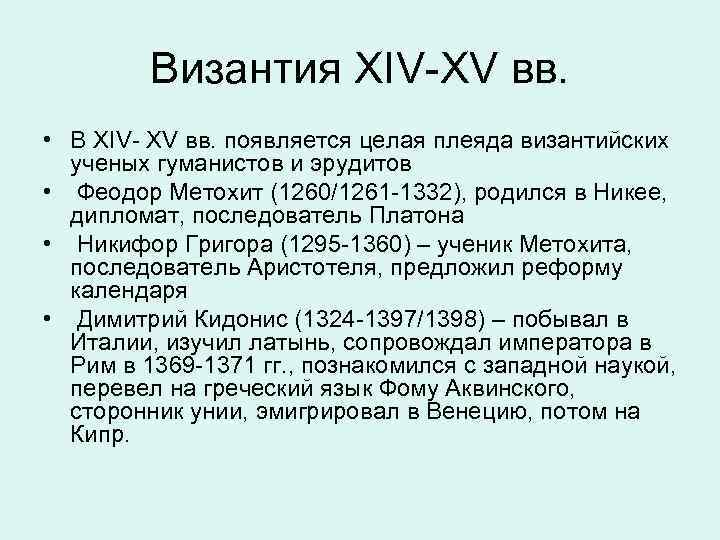 Византия XIV-XV вв.

• В XIV- XV вв. появляется целая плеяда византийских ученых гуманистов и эрудитов

• Феодор Метохит (1260/1261-1332), родился в Никее, дипломат, последователь Платона

• Никифор Григора (1295-1360) – ученик Метохита, последователь Аристотеля, предложил реформу календаря

• Димитрий Кидонис (1324-1397/1398) – побывал в Италии, изучил латынь, сопровождал императора в Рим в 1369-1371 гг., познакомился с западной наукой, перевел на греческий язык Фому Аквинского, сторонник унии, эмигрировал в Венецию, потом на Кипр.